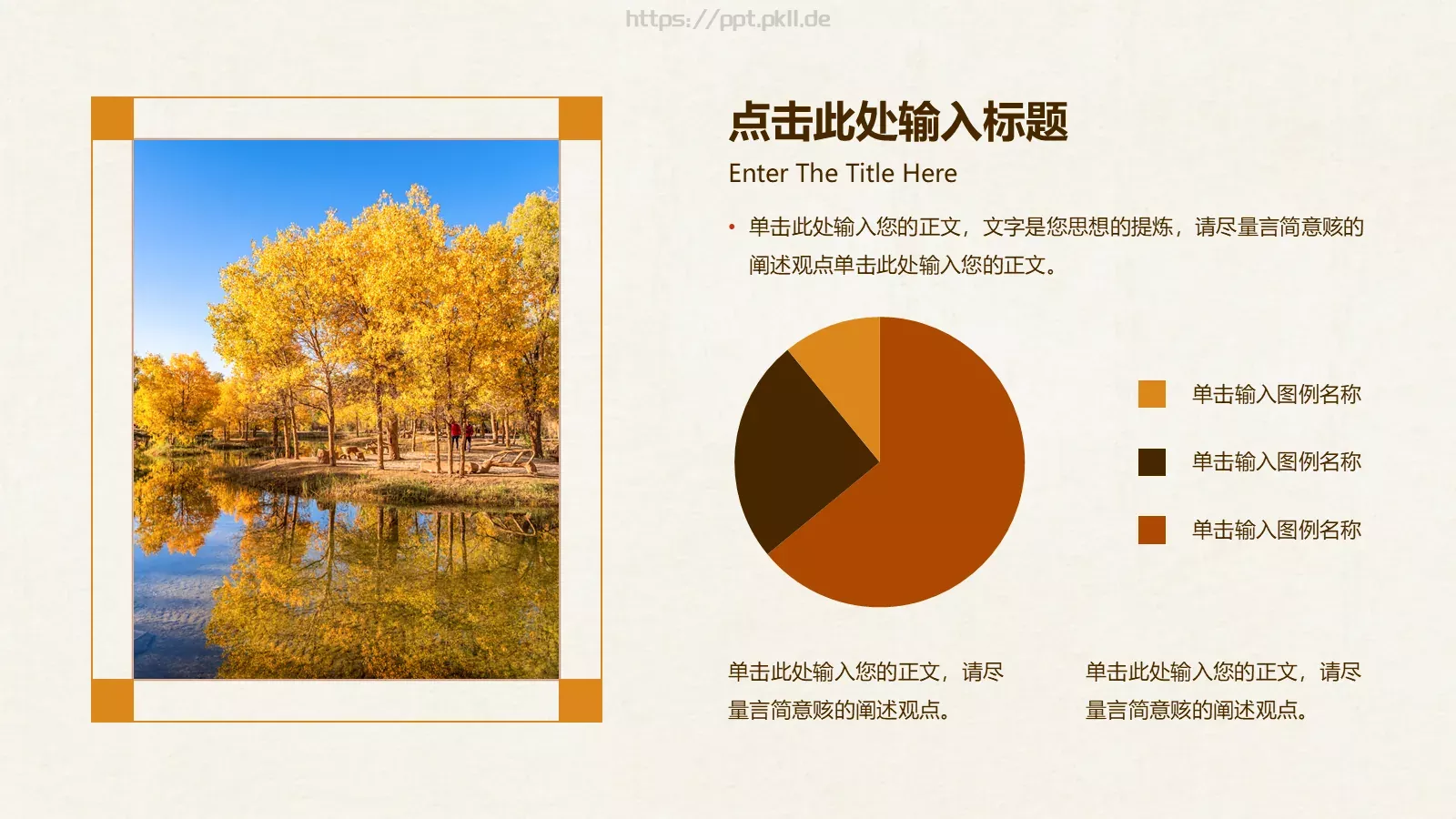 https://ppt.pkll.de

点击此处输入标题

Enter The Title Here

• 单击此处输入您的正文，文字是您思想的提炼，请尽量言简意赅的阐述观点单击此处输入您的正文。

单击输入图例名称

单击输入图例名称

单击输入图例名称

单击此处输入您的正文，请尽量言简意赅的阐述观点。

单击此处输入您的正文，请尽量言简意赅的阐述观点。